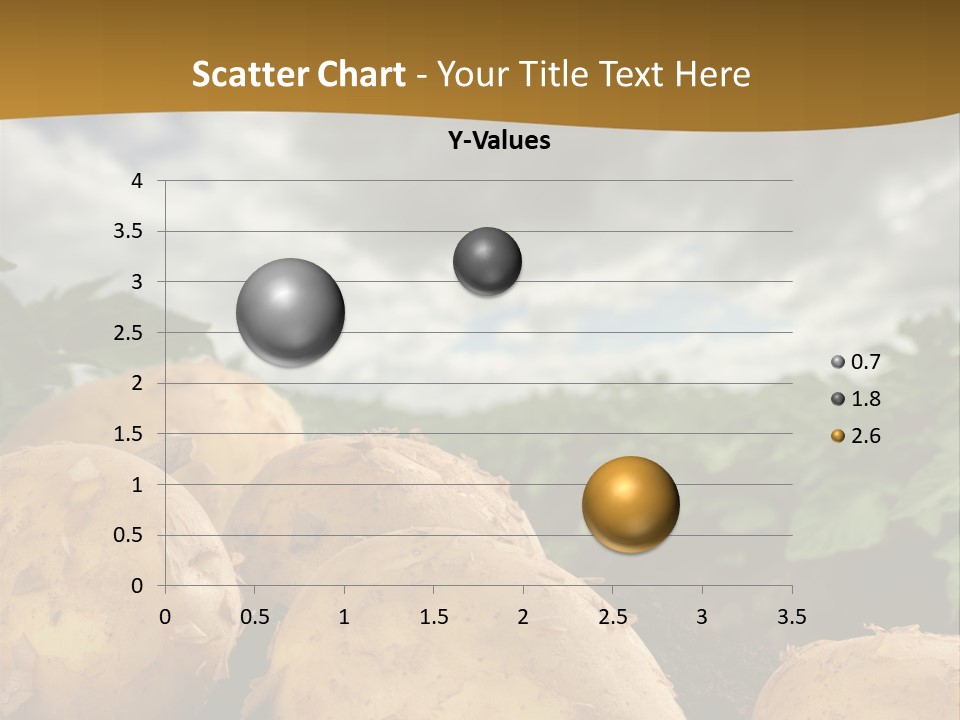 Scatter Chart - Your Title Text Here

Y-Values

4
3.5
3
2.5
2
1.5
1
0.5
0

0 0.5 1 1.5 2 2.5 3 3.5

0.7
1.8
2.6